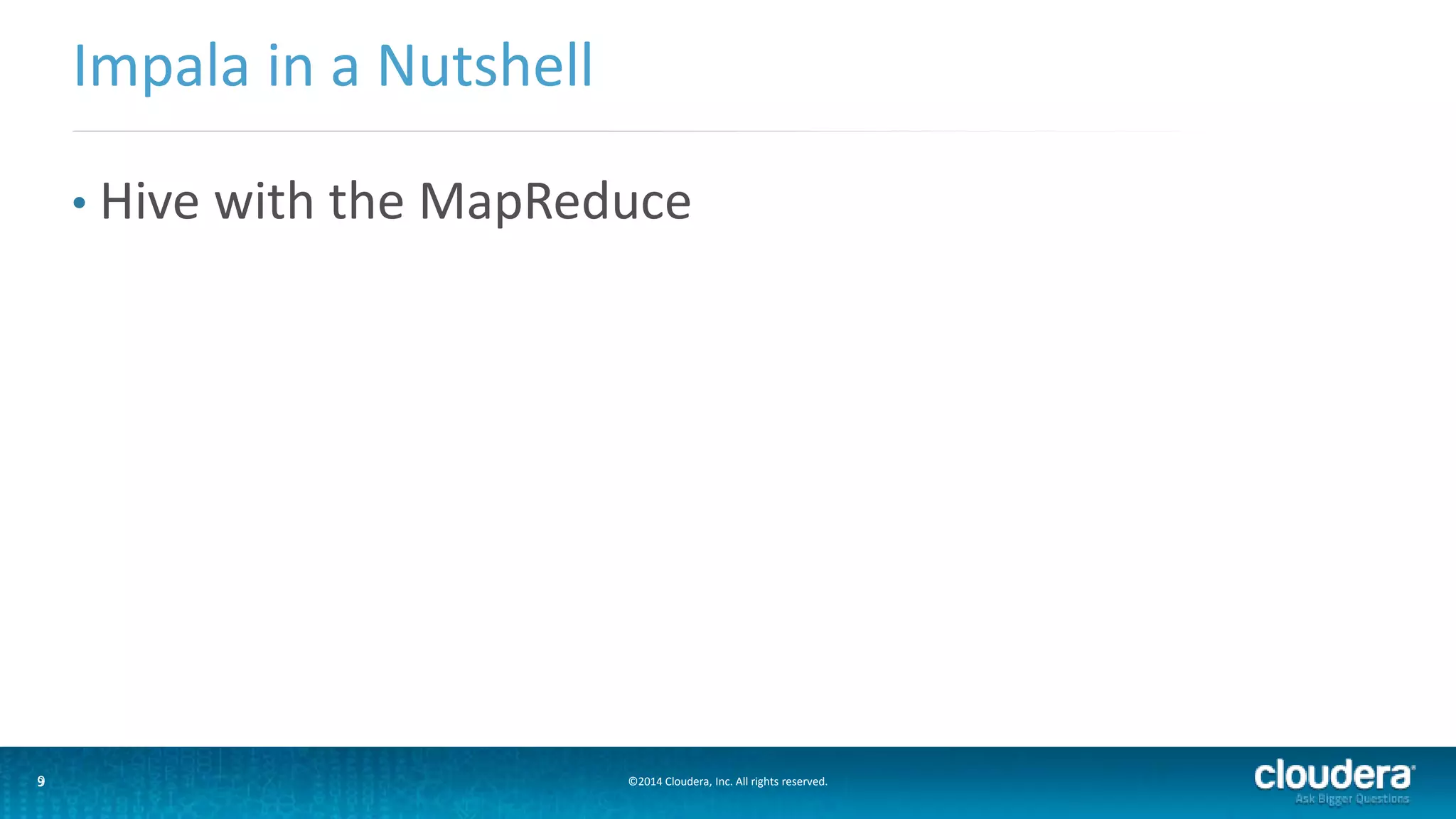 Impala in a Nutshell

• Hive with the MapReduce

9

©2014 Cloudera, Inc. All rights reserved.

cloudera
Ask Bigger Questions